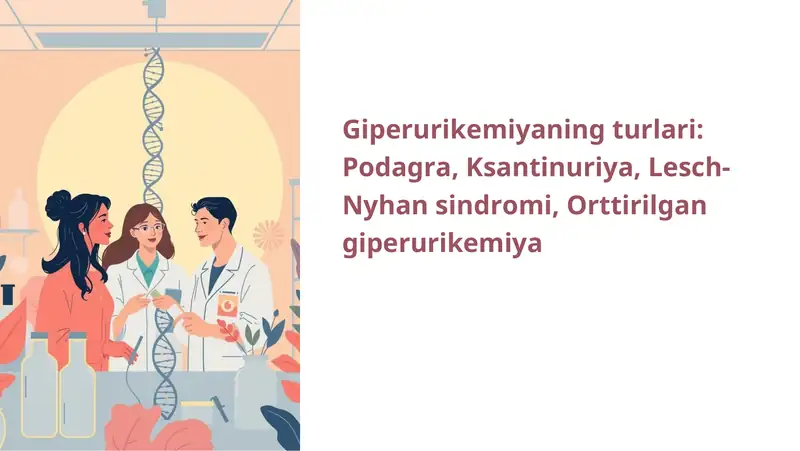 Giperurikemiyaning turlari: Podagra, Ksantinuriya, Lesch-Nyhan sindromi, Orttirilgan giperurikemiya